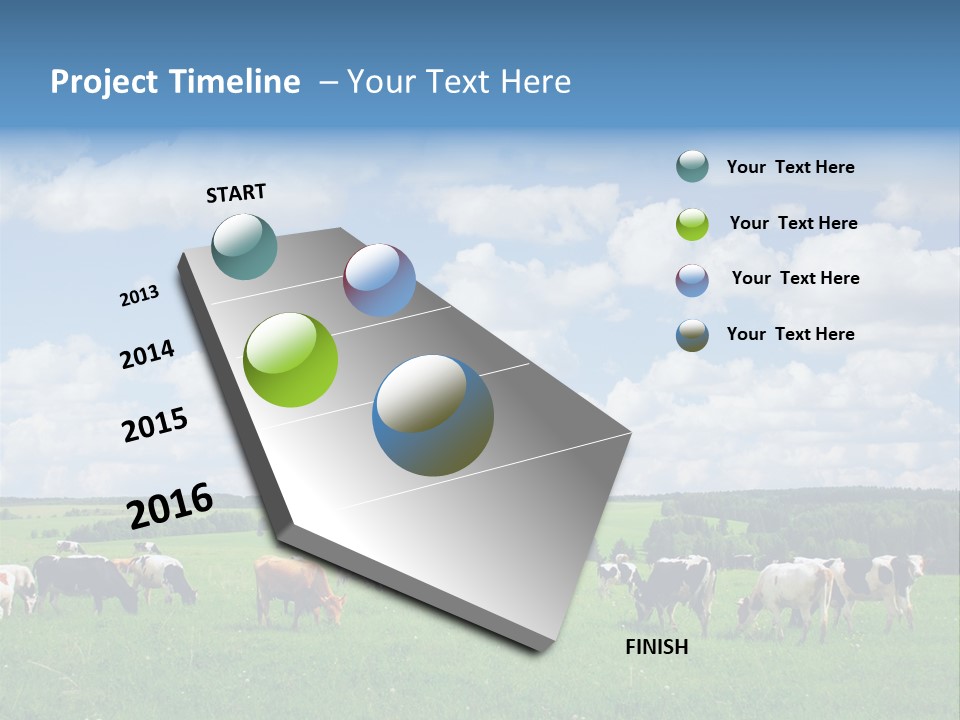 Project Timeline – Your Text Here

START

2013

2014

2015

2016

FINISH

Your Text Here

Your Text Here

Your Text Here

Your Text Here